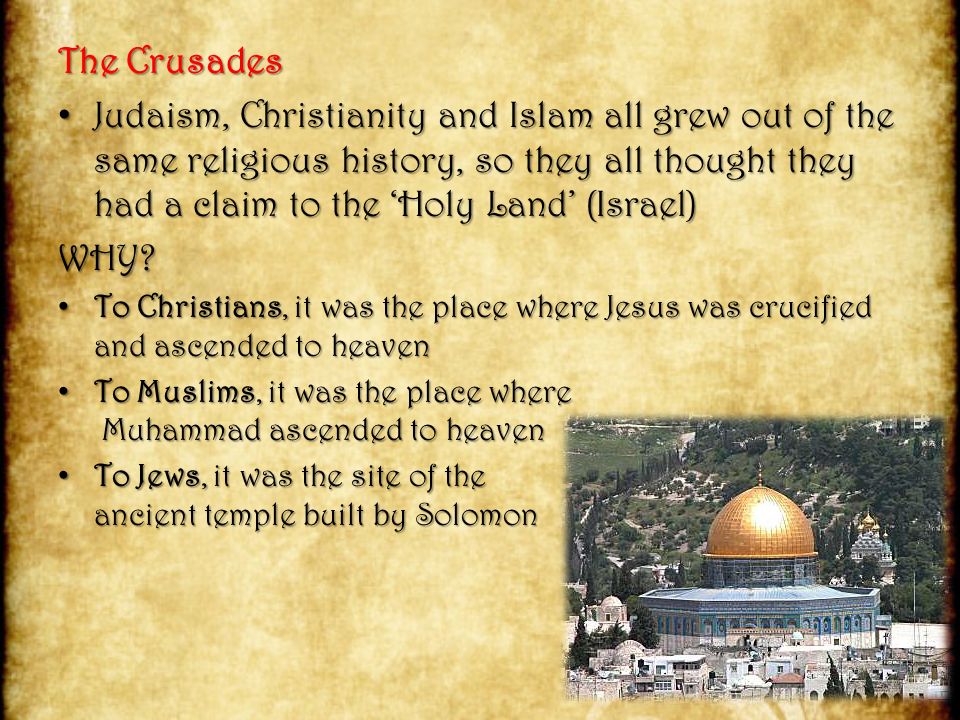 The Crusades

• Judaism, Christianity and Islam all grew out of the same religious history, so they all thought they had a claim to the 'Holy Land' (Israel)

WHY?

• To Christians, it was the place where Jesus was crucified and ascended to heaven
• To Muslims, it was the place where Muhammad ascended to heaven
• To Jews, it was the site of the ancient temple built by Solomon